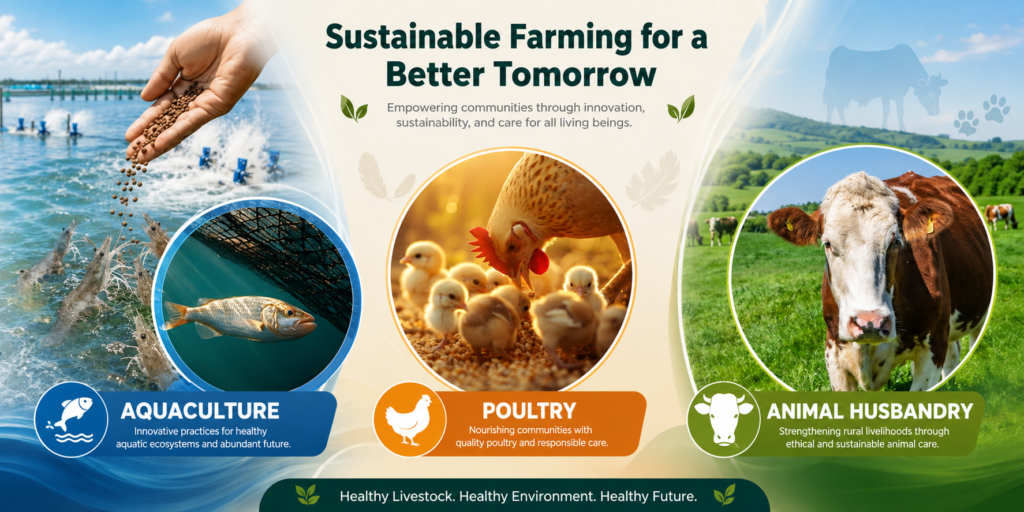 Sustainable Farming for a Better Tomorrow

Empowering communities through innovation, sustainability, and care for all living beings.

AQUACULTURE
Innovative practices for healthy aquatic ecosystems and abundant future.

POULTRY
Nourishing communities with quality poultry and responsible care.

ANIMAL HUSBANDRY
Strengthening rural livelihoods through ethical and sustainable animal care.

Healthy Livestock. Healthy Environment. Healthy Future.